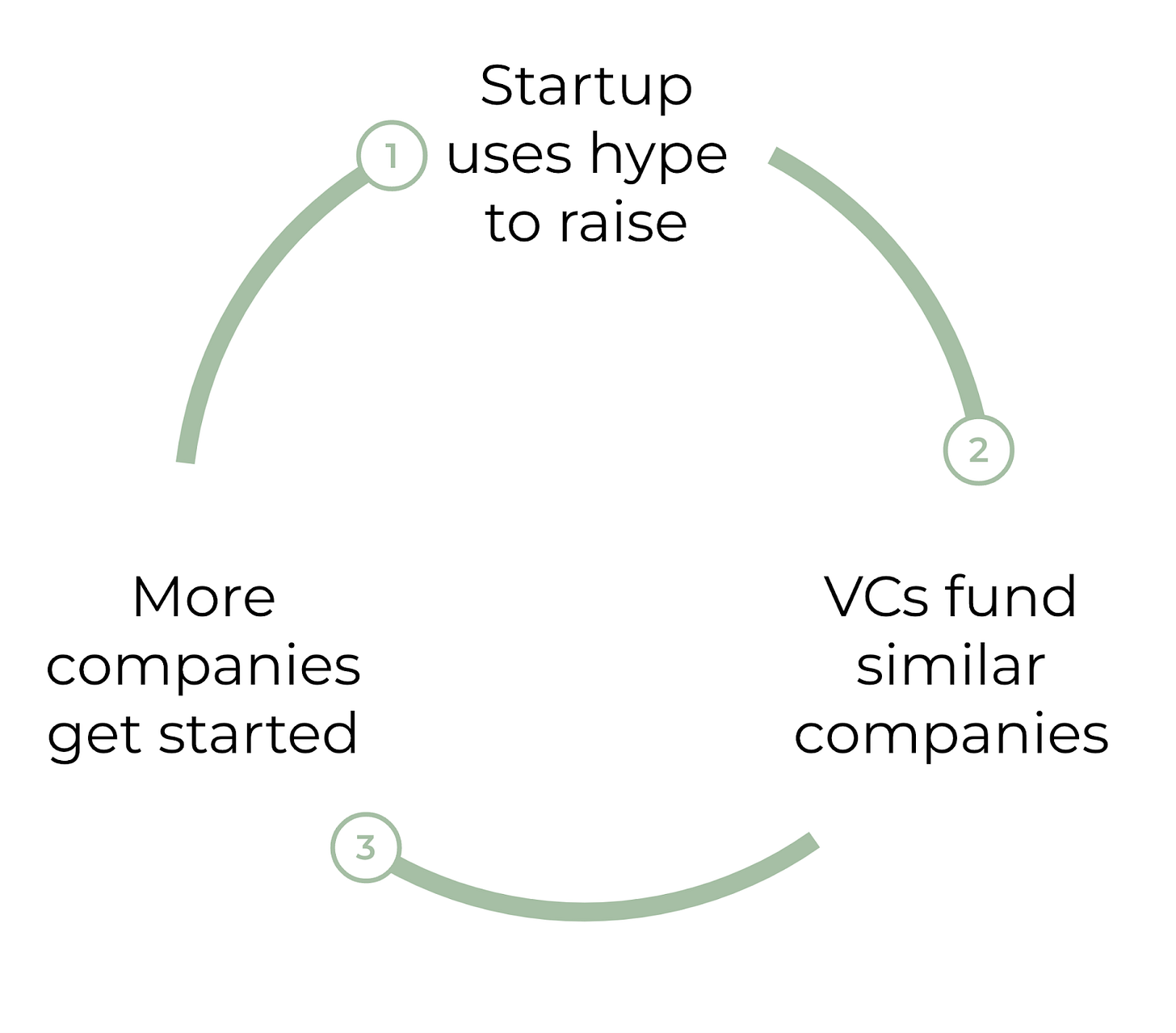 1

Startup uses hype to raise

2

VCs fund similar companies

3

More companies get started